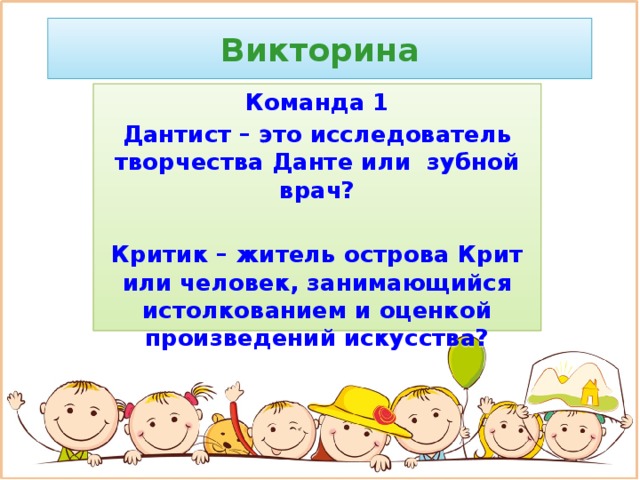 Викторина

Команда 1

Дантист – это исследователь творчества Данте или зубной врач?

Критик – житель острова Крит или человек, занимающийся истолкованием и оценкой произведений искусства?